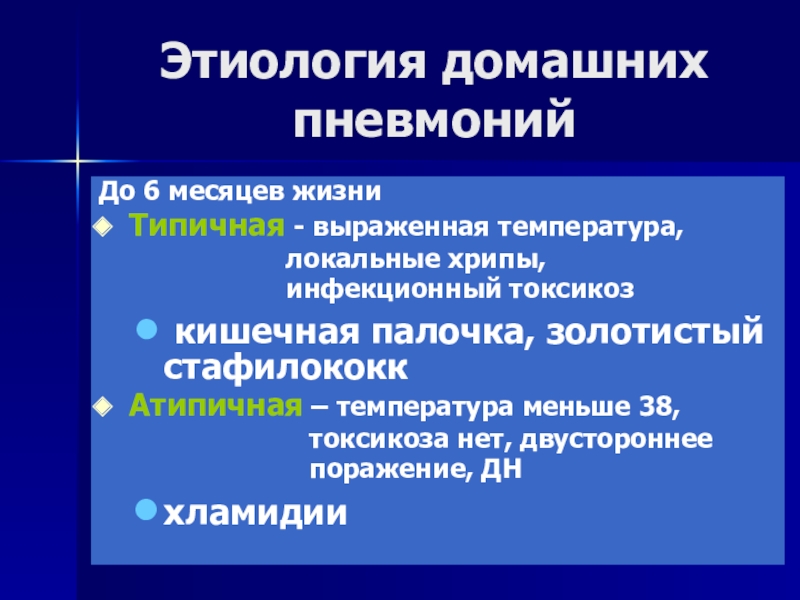 Этиология домашних пневмоний

До 6 месяцев жизни

Типичная - выраженная температура, локальные хрипы, инфекционный токсикоз

кишечная палочка, золотистый стафилококк

Атипичная – температура меньше 38, токсикоза нет, двустороннее поражение, ДН

хламидии